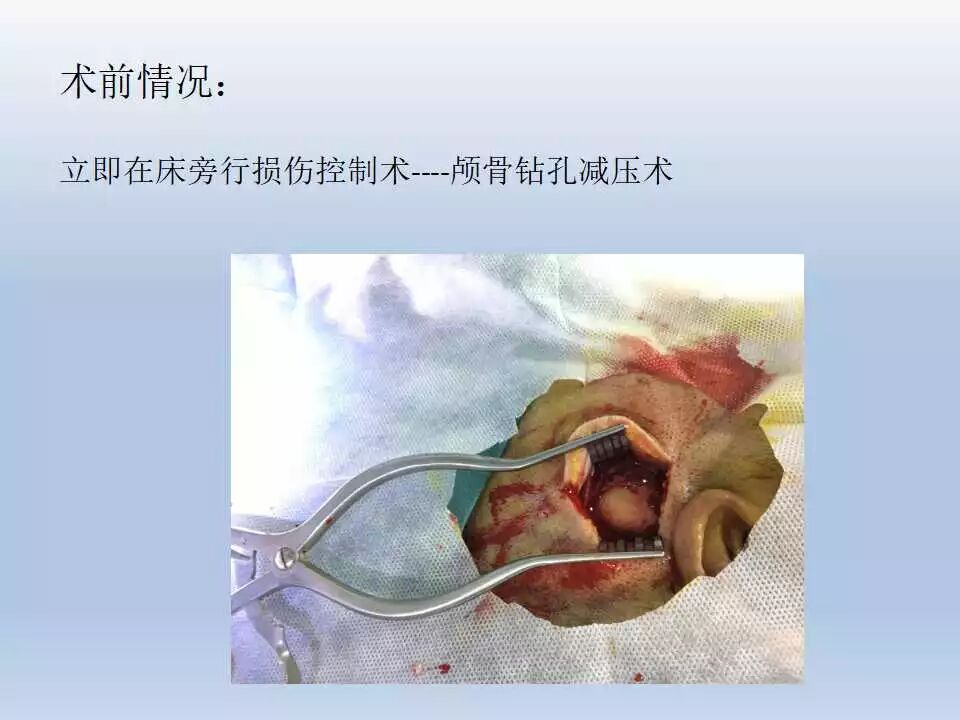 术前情况：

立即在床旁行损伤控制术----颅骨钻孔减压术